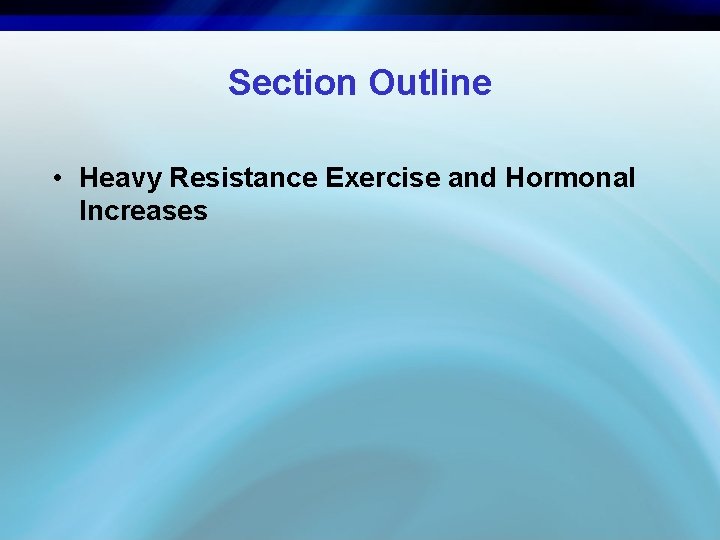 Section Outline

• Heavy Resistance Exercise and Hormonal Increases